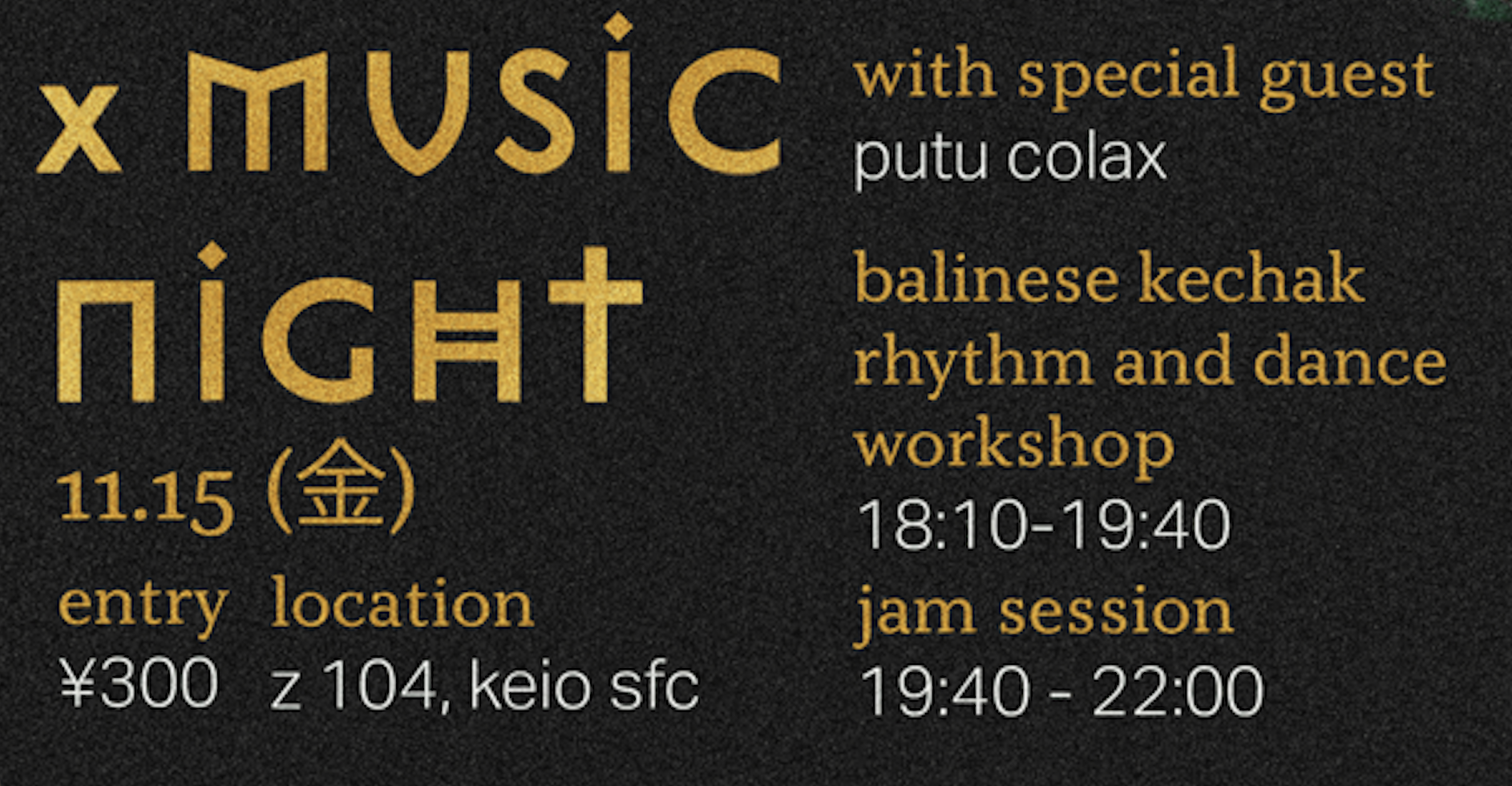 x music night

11.15 (金)

entry
¥300

location
z 104, keio sfc

with special guest
putu colax

balinese kechak rhythm and dance workshop
18:10-19:40

jam session
19:40 - 22:00